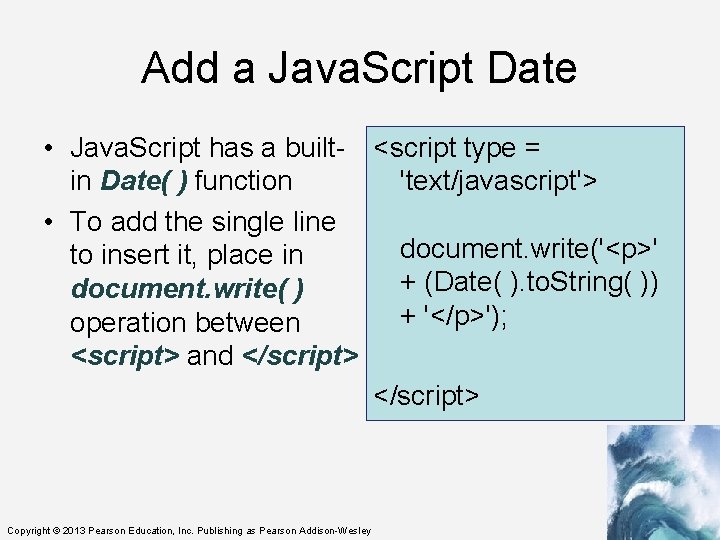 Add a JavaScript Date

• JavaScript has a built-in Date( ) function
• To add the single line to insert it, place in document.write( ) operation between <script> and </script>

<script type = 'text/javascript'>

document.write('<p>' + (Date( ).toString( )) + '</p>');

</script>

Copyright © 2013 Pearson Education, Inc. Publishing as Pearson Addison-Wesley